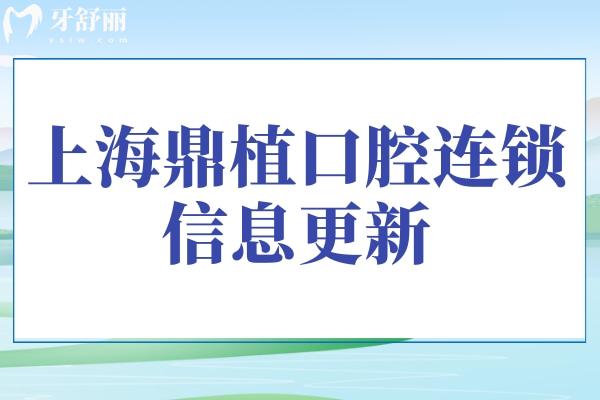 牙舒丽
yslw.com

上海鼎植口腔连锁信息更新